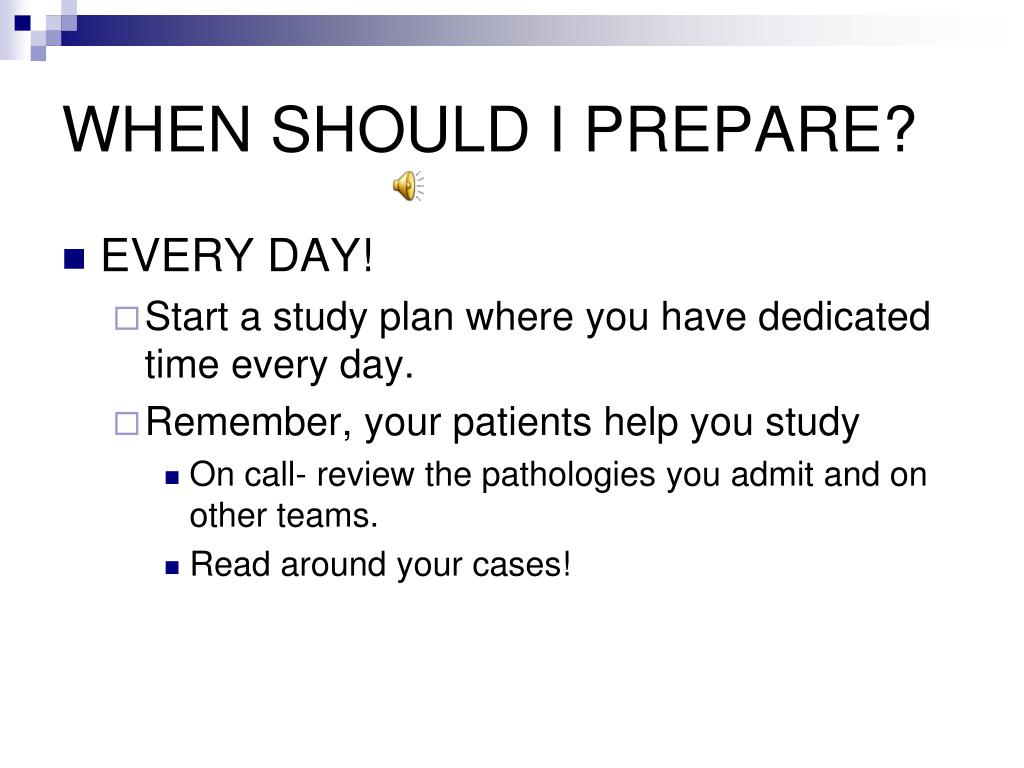 WHEN SHOULD I PREPARE?

EVERY DAY!

Start a study plan where you have dedicated time every day.

Remember, your patients help you study

On call- review the pathologies you admit and on other teams.

Read around your cases!